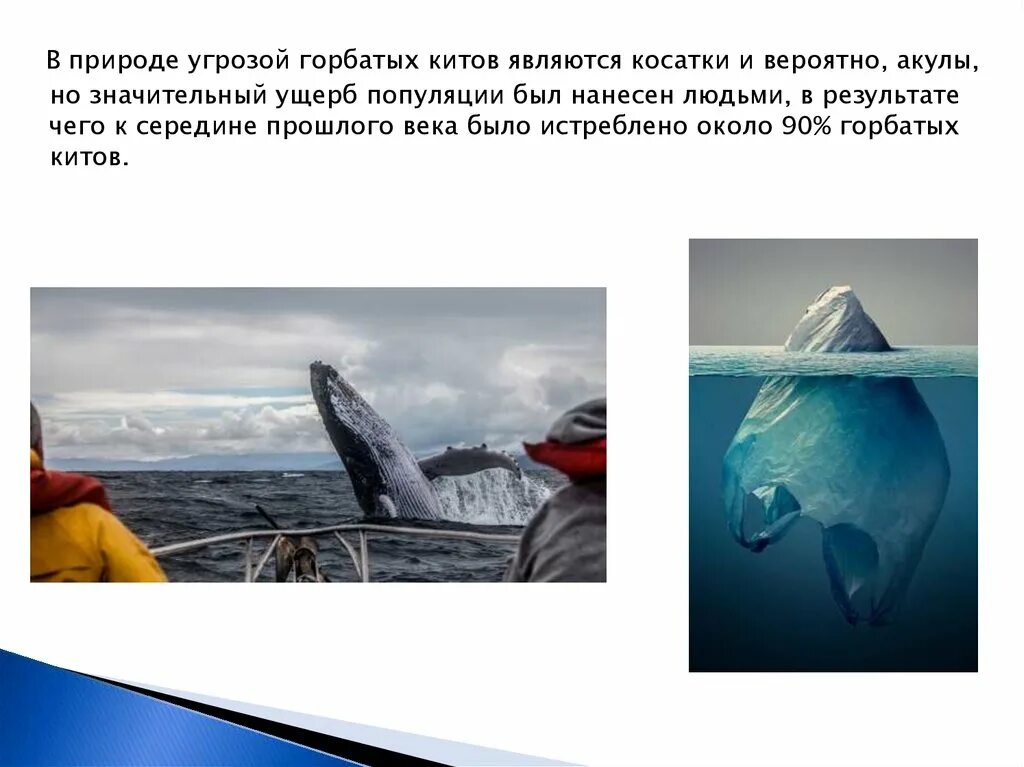 В природе угрозой горбатых китов являются косатки и вероятно, акулы, но значительный ущерб популяции был нанесен людьми, в результате чего к середине прошлого века было истреблено около 90% горбатых китов.